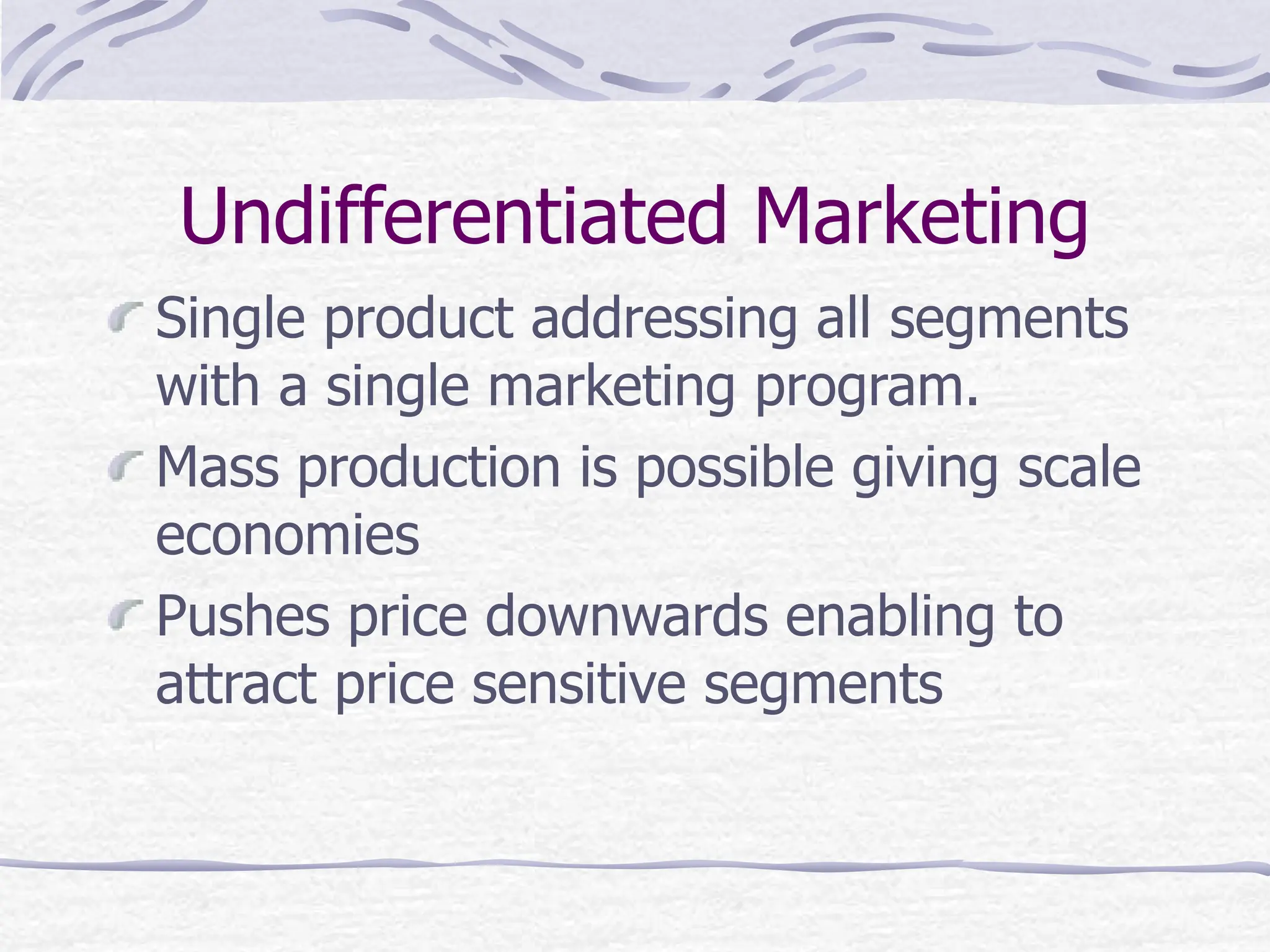 Undifferentiated Marketing

Single product addressing all segments with a single marketing program.

Mass production is possible giving scale economies

Pushes price downwards enabling to attract price sensitive segments